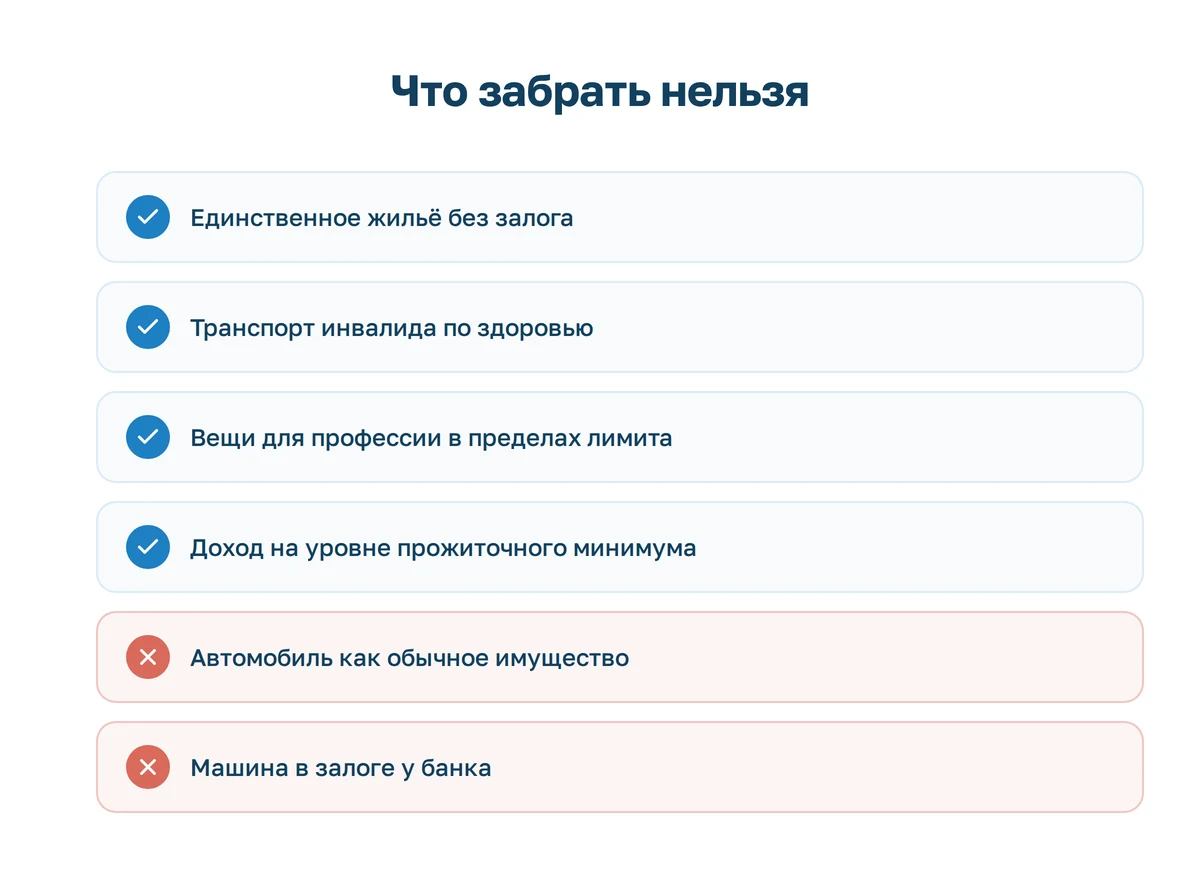 Что забрать нельзя

Единственное жильё без залога

Транспорт инвалида по здоровью

Вещи для профессии в пределах лимита

Доход на уровне прожиточного минимума

Автомобиль как обычное имущество

Машина в залоге у банка